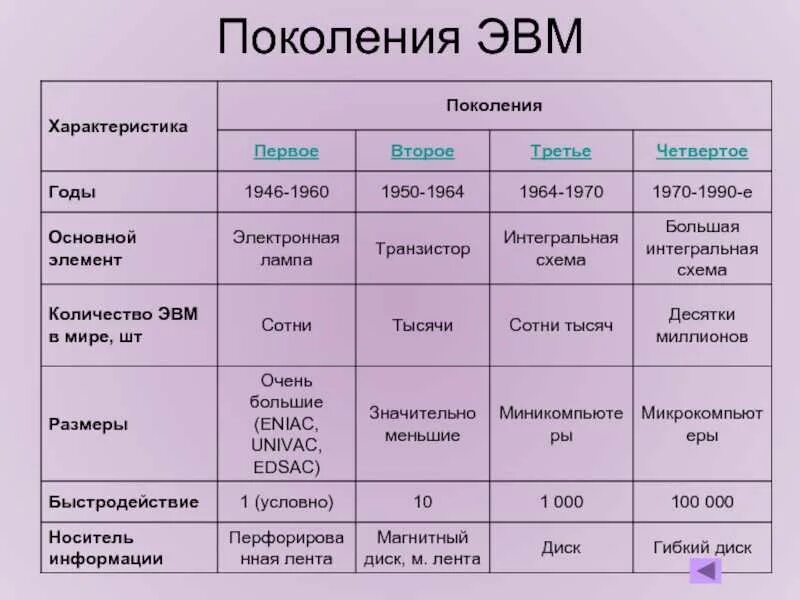 Поколения ЭВМ

| Характеристика | Поколения | | | |
|---|---|---|---|---|
| | Первое | Второе | Третье | Четвертое |
| Годы | 1946-1960 | 1950-1964 | 1964-1970 | 1970-1990-е |
| Основной элемент | Электронная лампа | Транзистор | Интегральная схема | Большая интегральная схема |
| Количество ЭВМ в мире, шт | Сотни | Тысячи | Сотни тысяч | Десятки миллионов |
| Размеры | Очень большие (ENIAC, UNIVAC, EDSAC) | Значительно меньшие | Миникомпьютеры | Микрокомпьютеры |
| Быстродействие | 1 (условно) | 10 | 1 000 | 100 000 |
| Носитель информации | Перфорированная лента | Магнитный диск, м. лента | Диск | Гибкий диск |